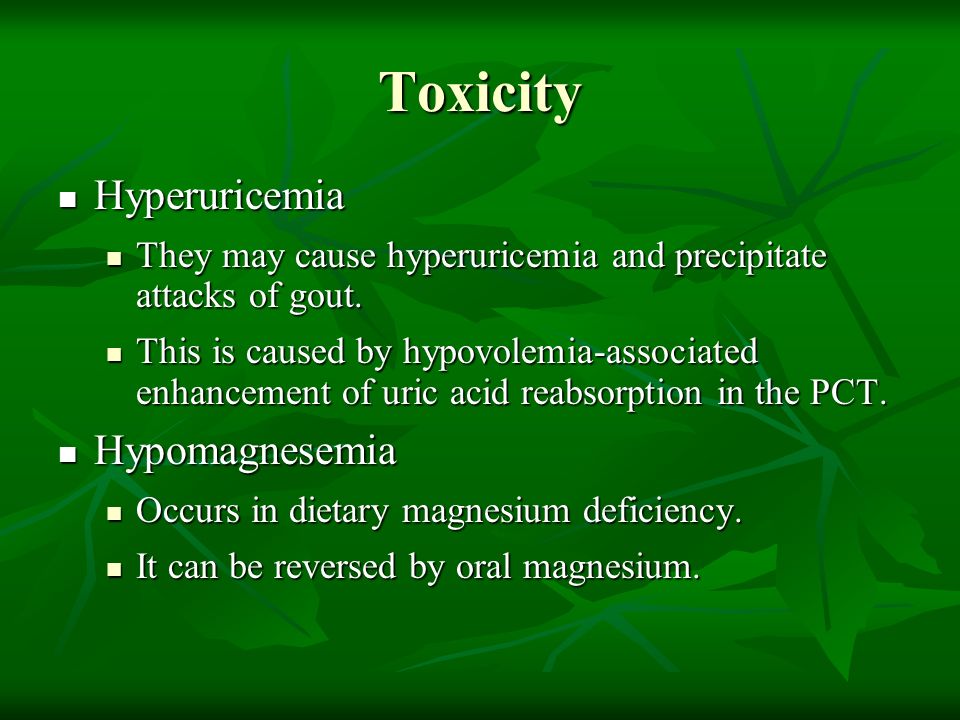 Toxicity

- Hyperuricemia
  - They may cause hyperuricemia and precipitate attacks of gout.
  - This is caused by hypovolemia-associated enhancement of uric acid reabsorption in the PCT.
- Hypomagnesemia
  - Occurs in dietary magnesium deficiency.
  - It can be reversed by oral magnesium.